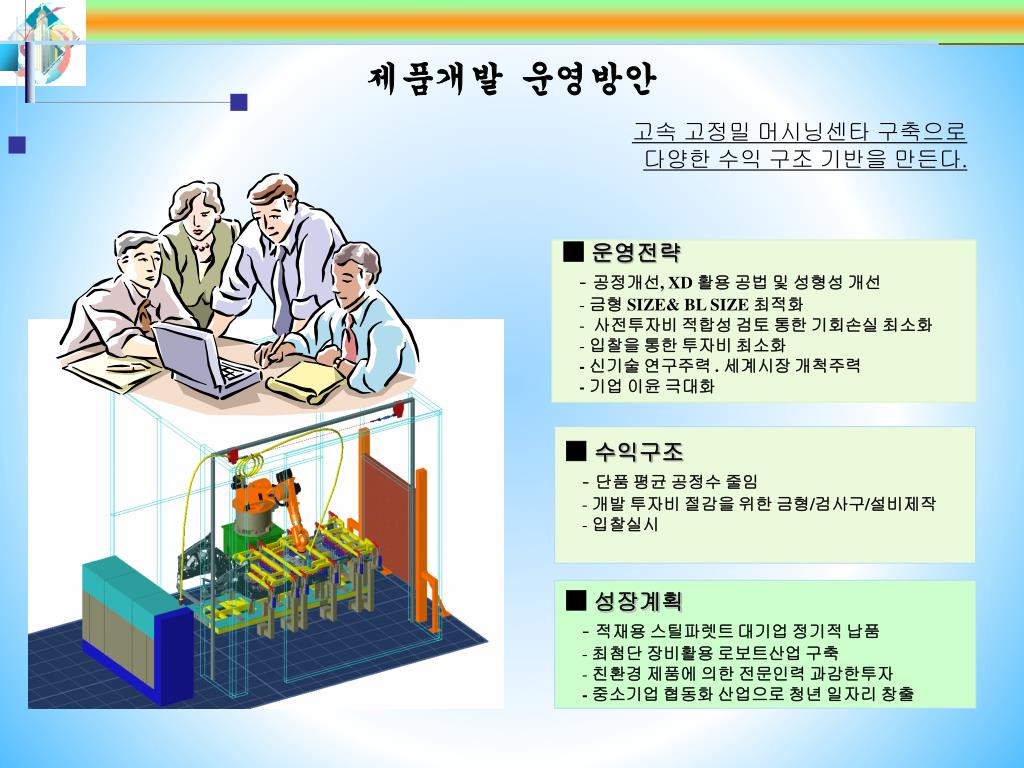 제품개발 운영방안

고속 고정밀 머시닝센타 구축으로
다양한 수익 구조 기반을 만든다.

■ 운영전략
- 공정개선, XD 활용 공법 및 성형성 개선
- 금형 SIZE& BL SIZE 최적화
- 사전투자비 적합성 검토 통한 기회손실 최소화
- 입찰을 통한 투자비 최소화
- 신기술 연구주력 . 세계시장 개척주력
- 기업 이윤 극대화

■ 수익구조
- 단품 평균 공정수 줄임
- 개발 투자비 절감을 위한 금형/검사구/설비제작
- 입찰실시

■ 성장계획
- 적재용 스틸파렛트 대기업 정기적 납품
- 최첨단 장비활용 로보트산업 구축
- 친환경 제품에 의한 전문인력 과감한투자
- 중소기업 협동화 산업으로 청년 일자리 창출